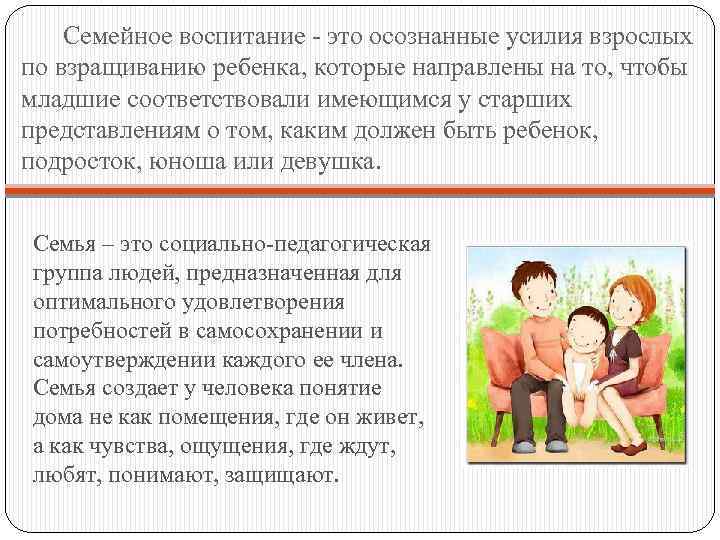 Семейное воспитание - это осознанные усилия взрослых по взращиванию ребенка, которые направлены на то, чтобы младшие соответствовали имеющимся у старших представлениям о том, каким должен быть ребенок, подросток, юноша или девушка.

Семья – это социально-педагогическая группа людей, предназначенная для оптимального удовлетворения потребностей в самосохранении и самоутверждении каждого ее члена. Семья создает у человека понятие дома не как помещения, где он живет, а как чувства, ощущения, где ждут, любят, понимают, защищают.